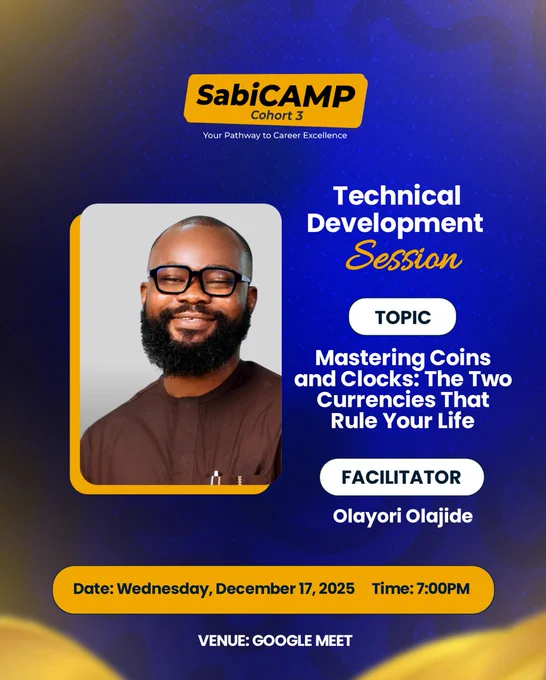 SabiCAMP
Cohort 3
Your Pathway to Career Excellence

Technical Development Session

TOPIC

Mastering Coins and Clocks: The Two Currencies That Rule Your Life

FACILITATOR

Olayori Olajide

Date: Wednesday, December 17, 2025 Time: 7:00PM

VENUE: GOOGLE MEET